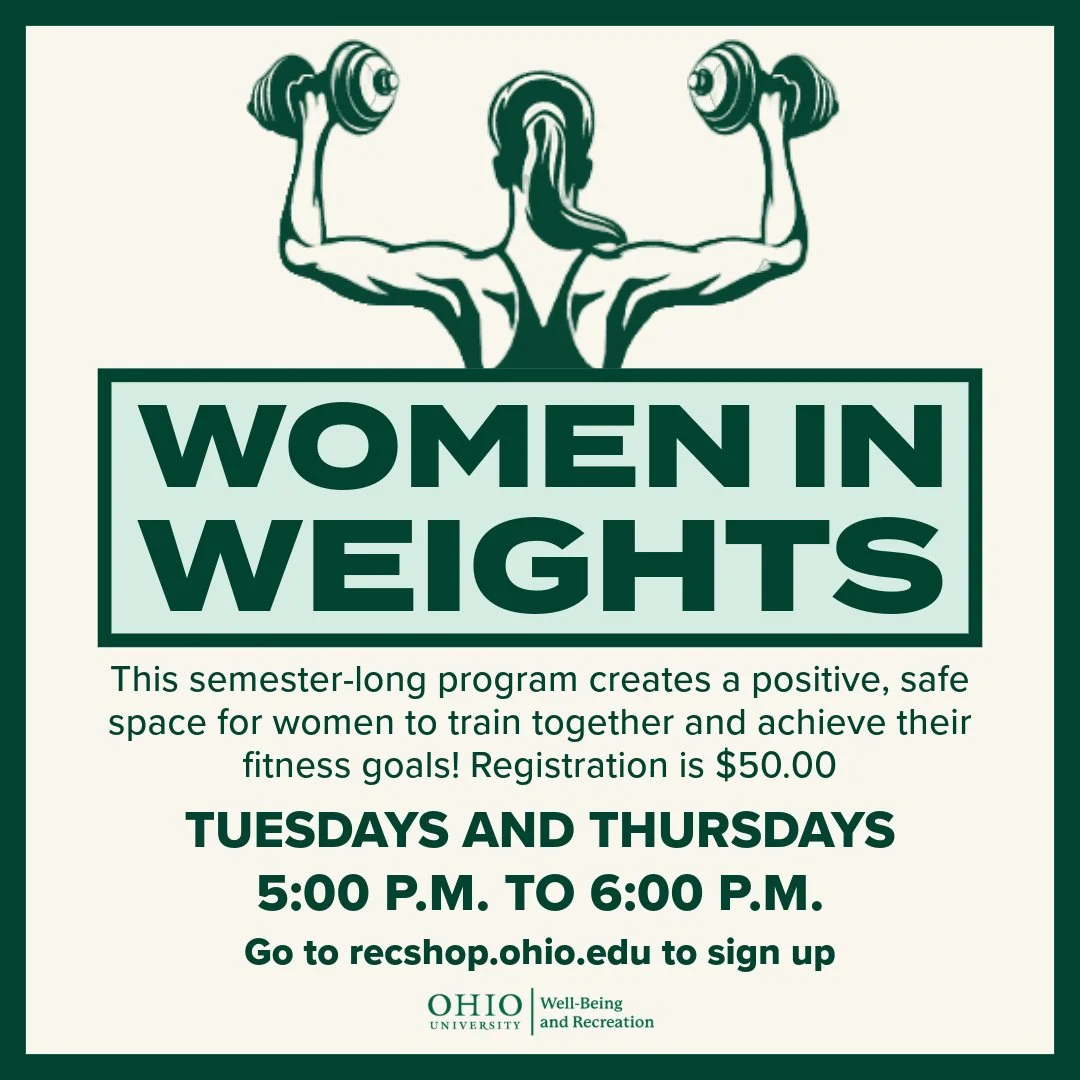 WOMEN IN WEIGHTS

This semester-long program creates a positive, safe space for women to train together and achieve their fitness goals! Registration is \$50.00

TUESDAYS AND THURSDAYS
5:00 P.M. TO 6:00 P.M.

Go to recshop.ohio.edu to sign up

OHIO UNIVERSITY | Well-Being and Recreation